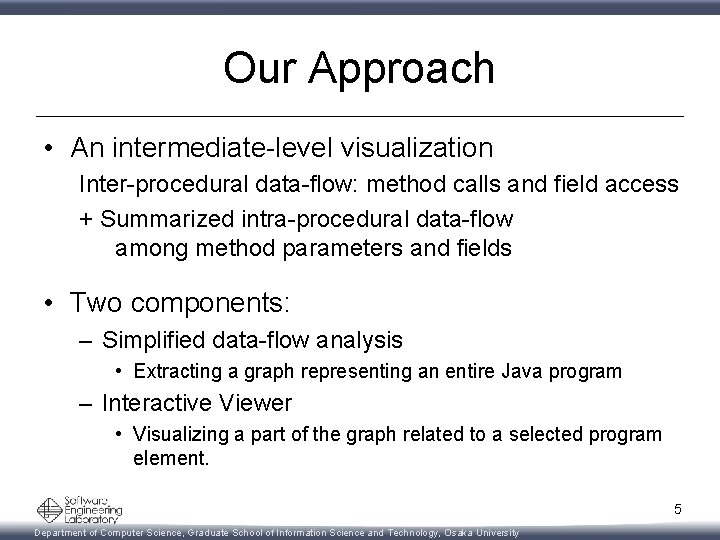 Our Approach

• An intermediate-level visualization

Inter-procedural data-flow: method calls and field access

+ Summarized intra-procedural data-flow among method parameters and fields

• Two components:

– Simplified data-flow analysis

• Extracting a graph representing an entire Java program

– Interactive Viewer

• Visualizing a part of the graph related to a selected program element.

Software Engineering Laboratory

5

Department of Computer Science, Graduate School of Information Science and Technology, Osaka University